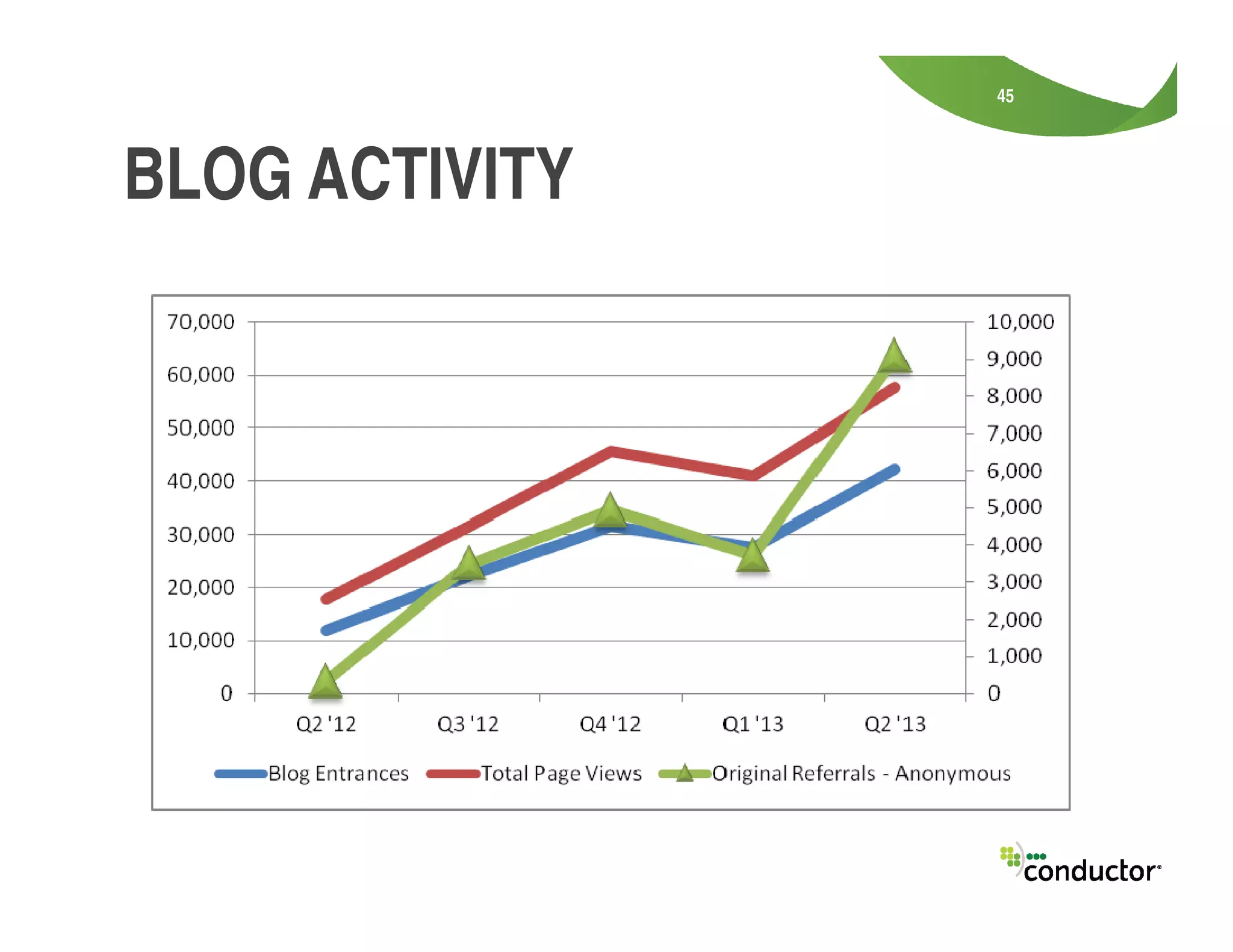 45

BLOG ACTIVITY

70,000
60,000
50,000
40,000
30,000
20,000
10,000
0

10,000
9,000
8,000
7,000
6,000
5,000
4,000
3,000
2,000
1,000
0

Q2 '12 Q3 '12 Q4 '12 Q1 '13 Q2 '13

Blog Entrances Total Page Views Original Referrals - Anonymous

conductor